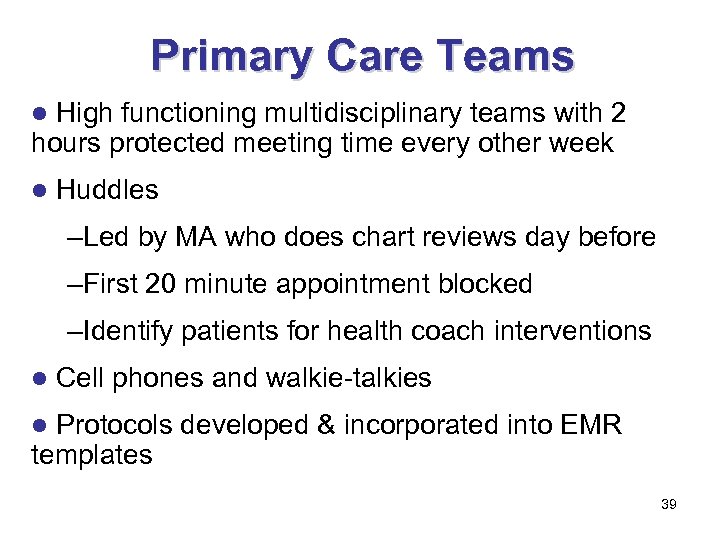 Primary Care Teams

● High functioning multidisciplinary teams with 2 hours protected meeting time every other week

● Huddles

–Led by MA who does chart reviews day before

–First 20 minute appointment blocked

–Identify patients for health coach interventions

● Cell phones and walkie-talkies

● Protocols developed & incorporated into EMR templates

39